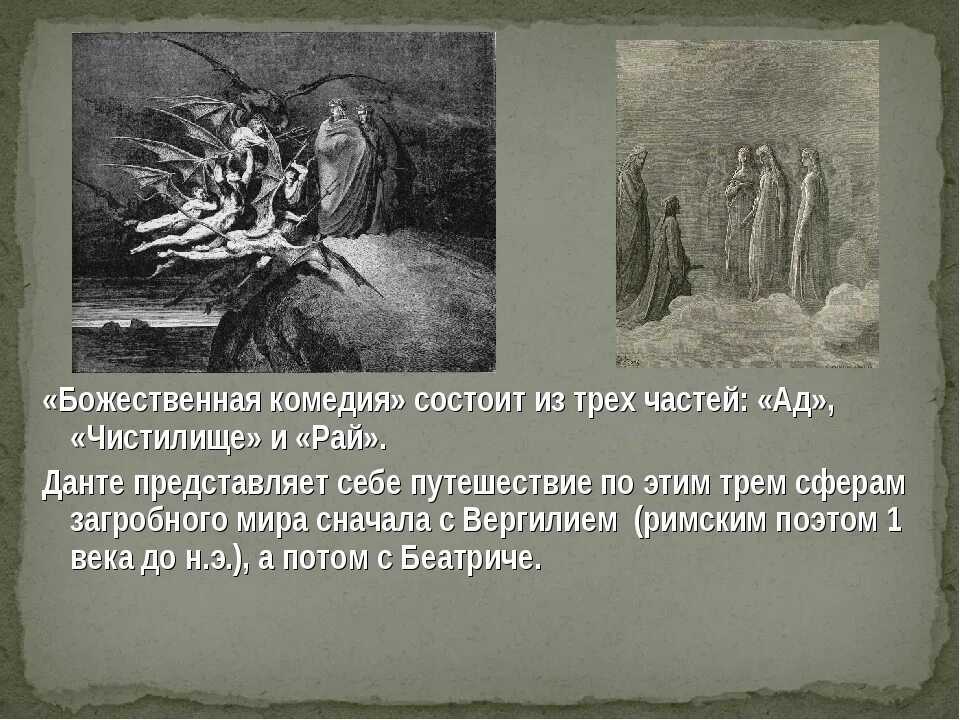 «Божественная комедия» состоит из трех частей: «Ад», «Чистилище» и «Рай».

Данте представляет себе путешествие по этим трем сферам загробного мира сначала с Вергилием (римским поэтом 1 века до н.э.), а потом с Беатриче.